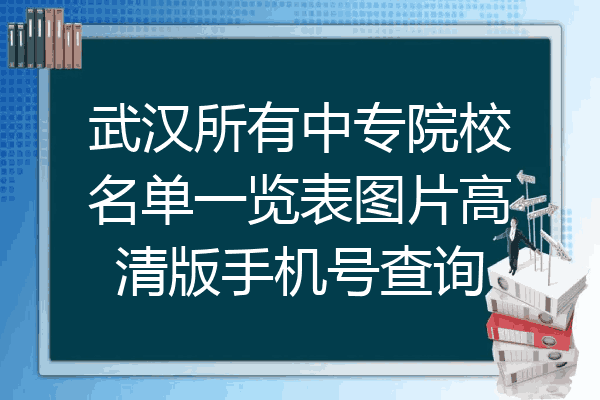 武汉所有中专院校名单一览表图片高清版手机号查询